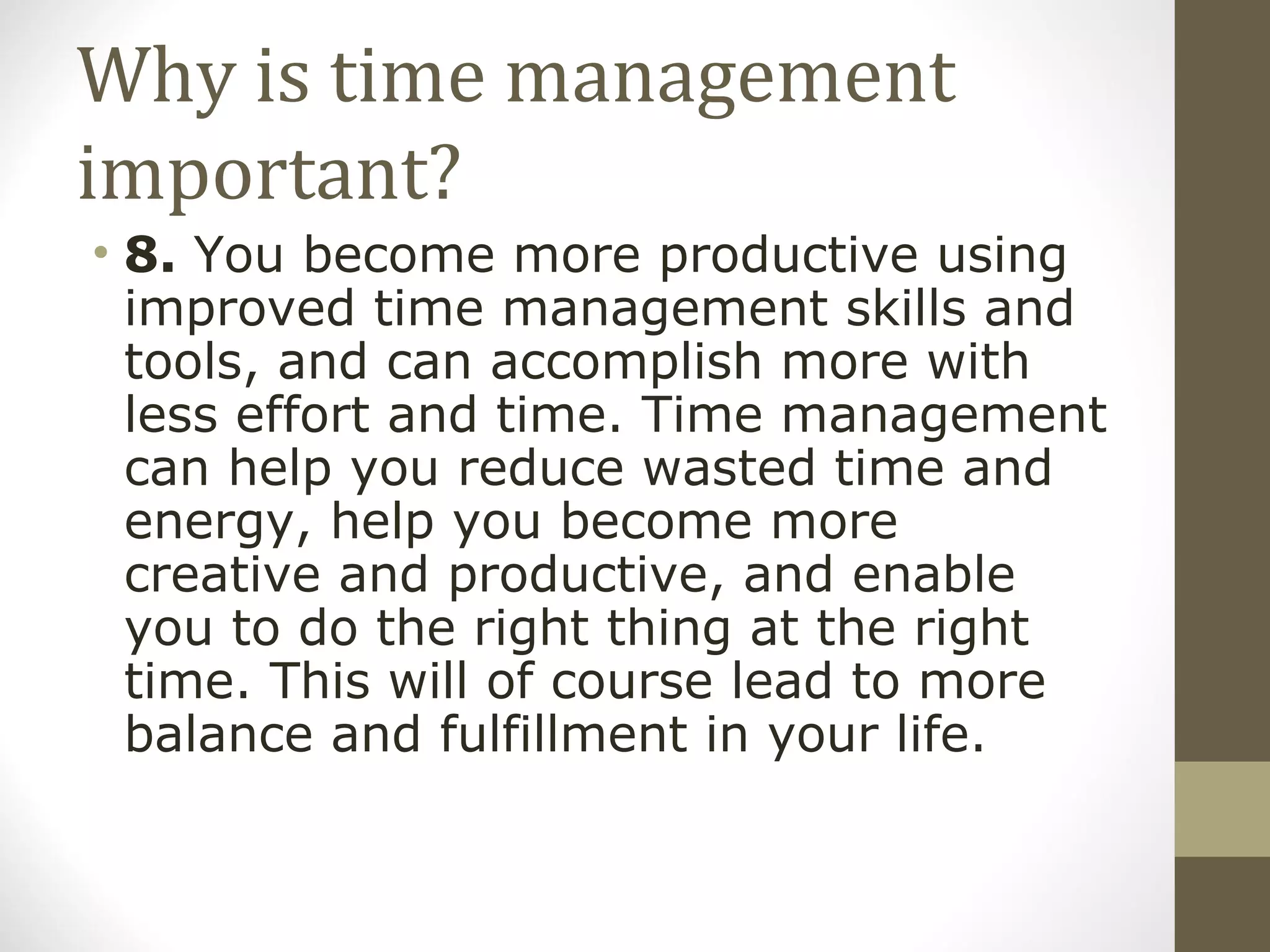 Why is time management important?

• 8. You become more productive using improved time management skills and tools, and can accomplish more with less effort and time. Time management can help you reduce wasted time and energy, help you become more creative and productive, and enable you to do the right thing at the right time. This will of course lead to more balance and fulfillment in your life.